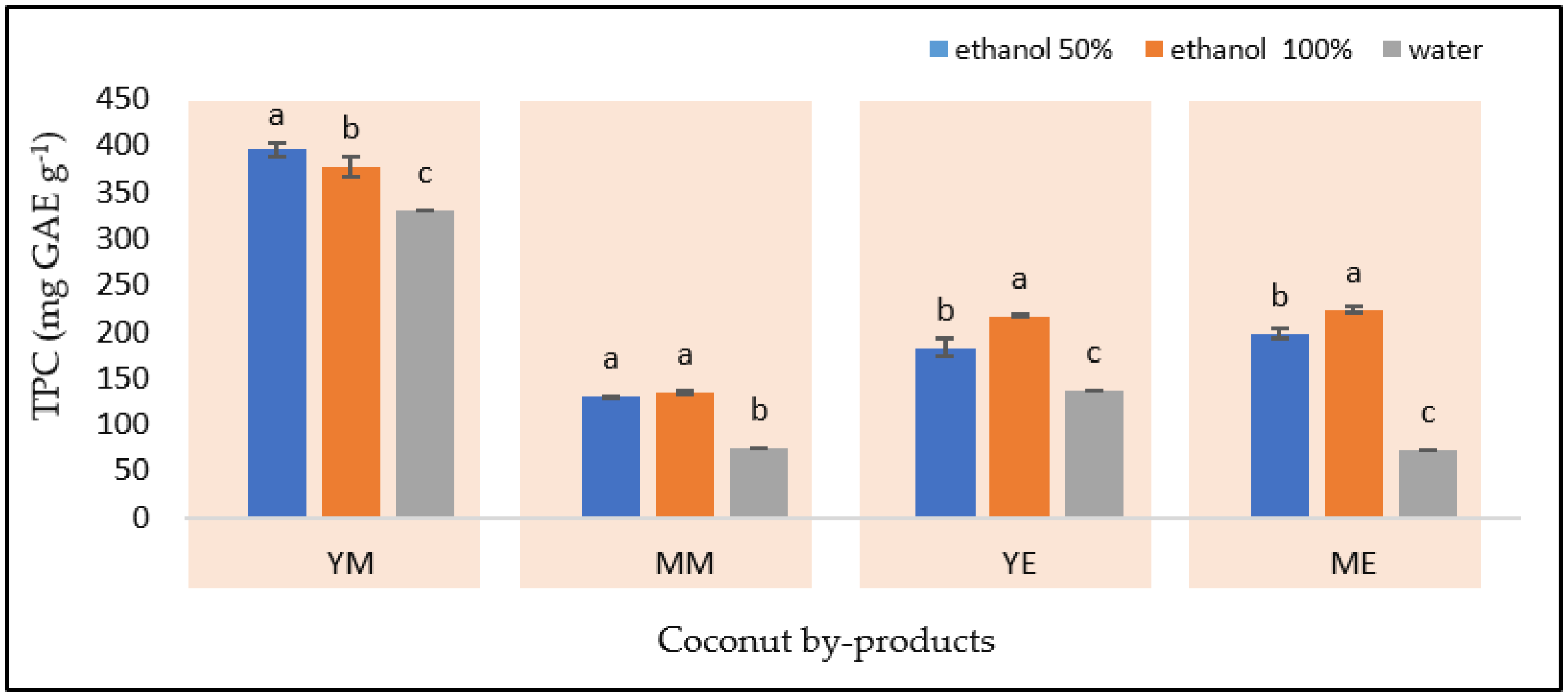 ethanol 50% ethanol 100% water

TPC (mg GAE $g^{-1}$)

450
400
350
300
250
200
150
100
50
0

a b c
a a b
b a c
b a c

YM
MM
YE
ME

Coconut by-products